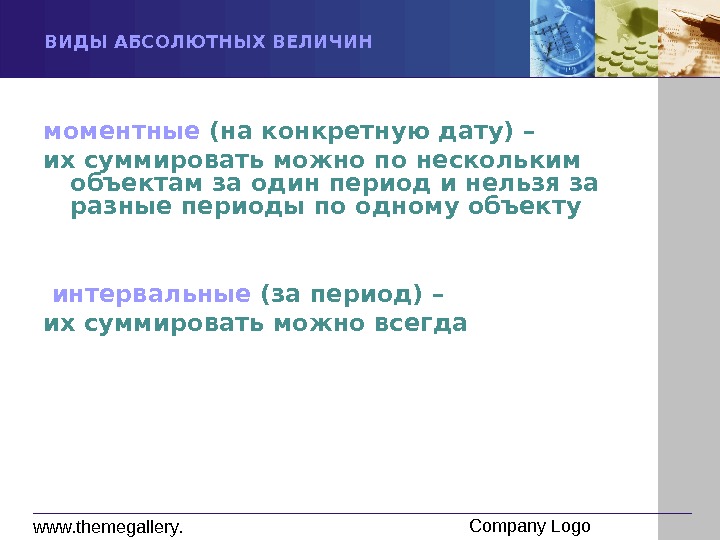 ВИДЫ АБСОЛЮТНЫХ ВЕЛИЧИН

моментные (на конкретную дату) – их суммировать можно по нескольким объектам за один период и нельзя за разные периоды по одному объекту

интервальные (за период) – их суммировать можно всегда

www.themegallery.

Company Logo